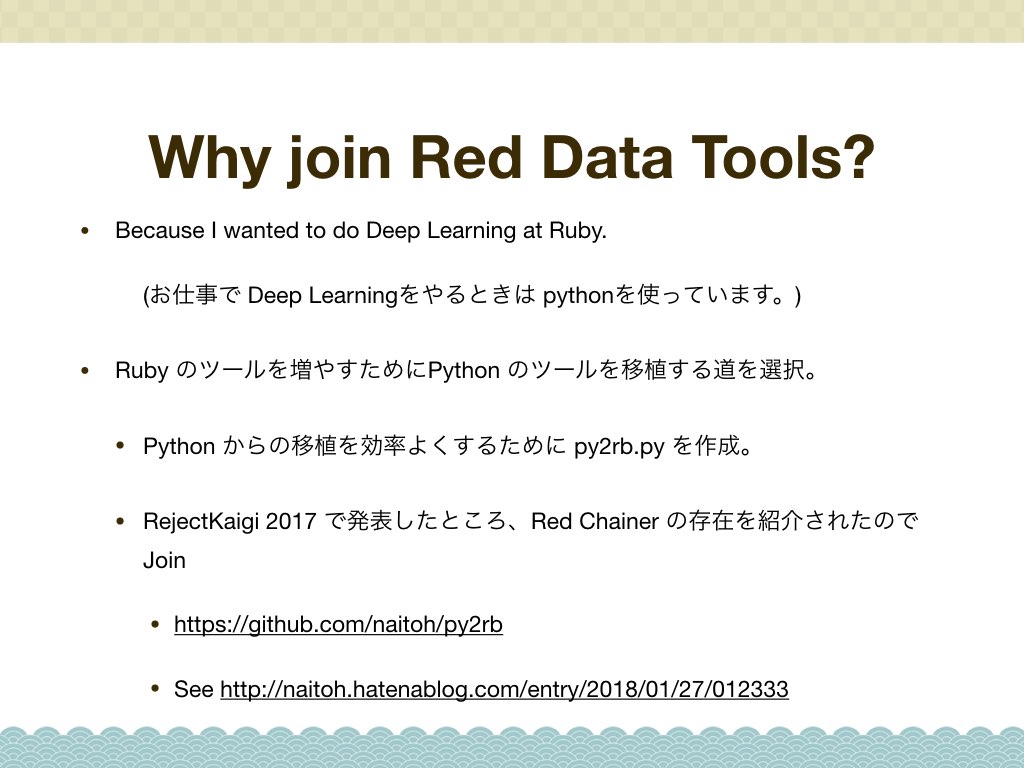 Why join Red Data Tools?

• Because I wanted to do Deep Learning at Ruby.

(お仕事で Deep Learningをやるときは pythonを使っています。)

• Ruby のツールを増やすためにPython のツールを移植する道を選択。

• Python からの移植を効率よくするために py2rb.py を作成。

• RejectKaigi 2017 で発表したところ、Red Chainer の存在を紹介されたので Join

• https://github.com/naitoh/py2rb

• See http://naitoh.hatenablog.com/entry/2018/01/27/012333